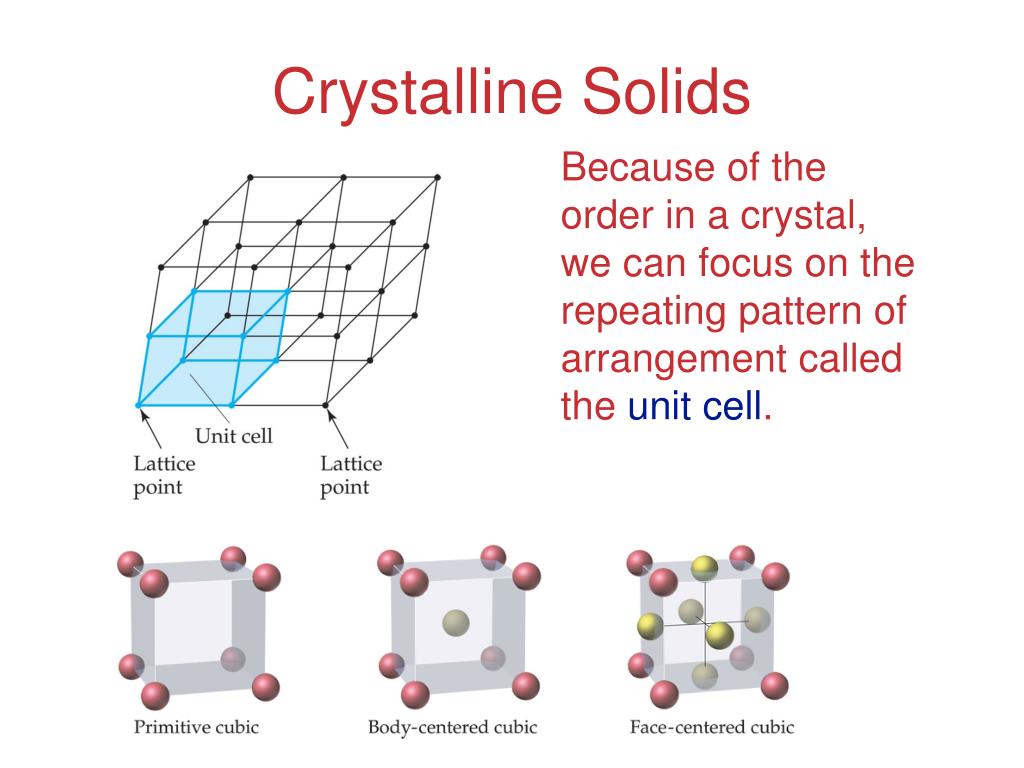 Crystalline Solids

Because of the order in a crystal, we can focus on the repeating pattern of arrangement called the unit cell.

Unit cell

Lattice point

Lattice point

Primitive cubic

Body-centered cubic

Face-centered cubic